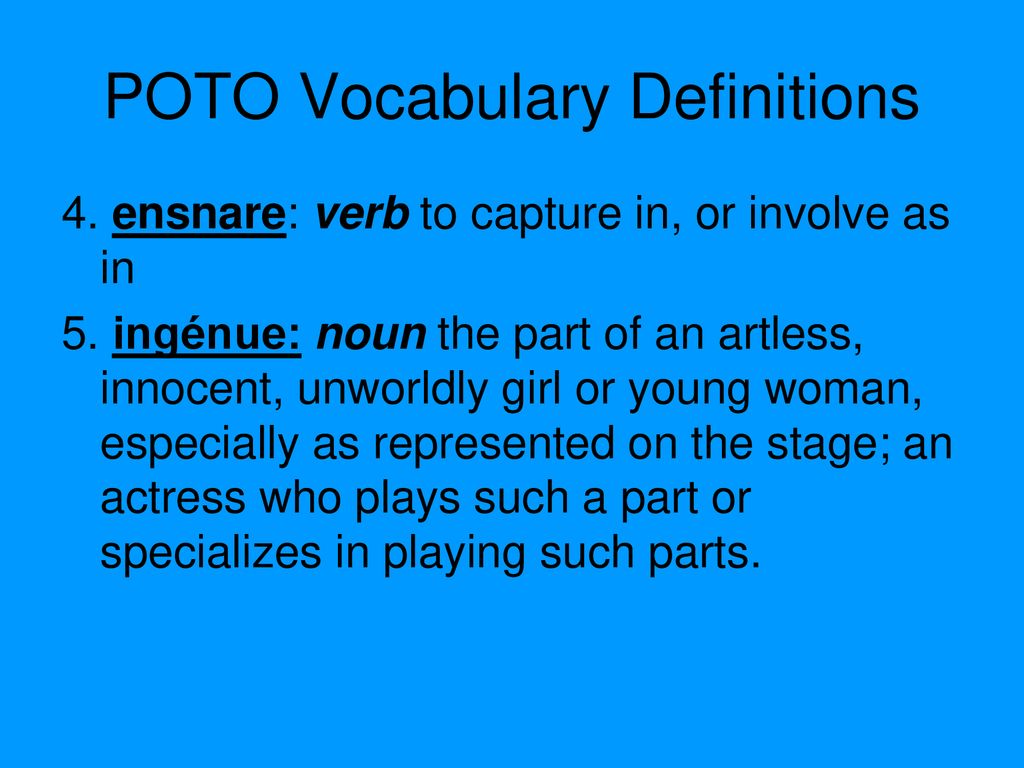 POTO Vocabulary Definitions

4. ensnare: verb to capture in, or involve as in

5. ingénue: noun the part of an artless, innocent, unworldly girl or young woman, especially as represented on the stage; an actress who plays such a part or specializes in playing such parts.